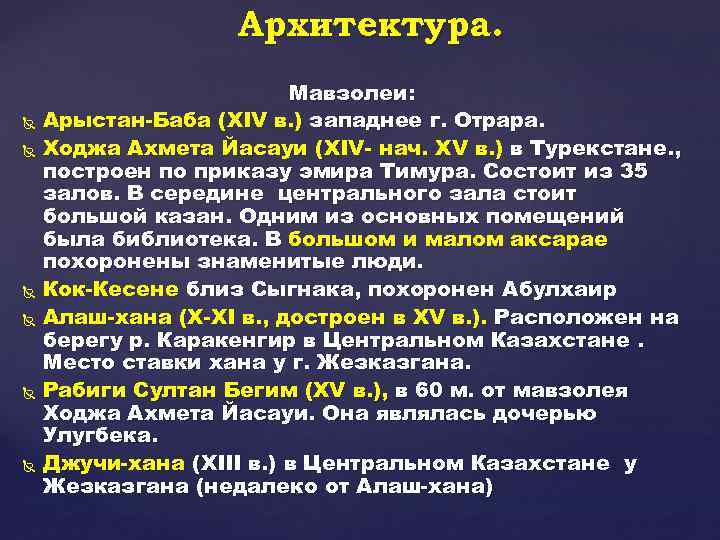 Архитектура.

Мавзолеи:

Арыстан-Баба (XIV в.) западнее г. Отрара.

Ходжа Ахмета Йасауи (XIV- нач. XV в.) в Турекстане., построен по приказу эмира Тимура. Состоит из 35 залов. В середине центрального зала стоит большой казан. Одним из основных помещений была библиотека. В большом и малом аксарае похоронены знаменитые люди.

Кок-Кесене близ Сыгнака, похоронен Абулхаир

Алаш-хана (X-XI в., достроен в XV в.). Расположен на берегу р. Каракенгир в Центральном Казахстане . Место ставки хана у г. Жезказгана.

Рабиги Султан Бегим (XV в.), в 60 м. от мавзолея Ходжа Ахмета Йасауи. Она являлась дочерью Улугбека.

Джучи-хана (XIII в.) в Центральном Казахстане у Жезказгана (недалеко от Алаш-хана)